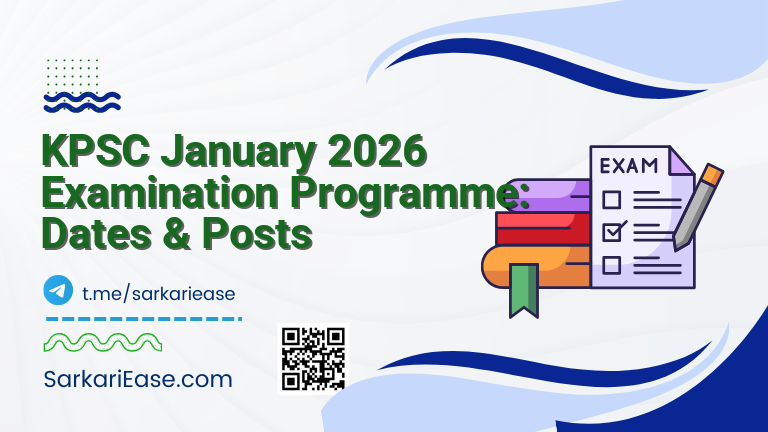 KPSC January 2026 Examination Programme: Dates & Posts

EXAM

t.me/sarkariease

SarkariEase.com